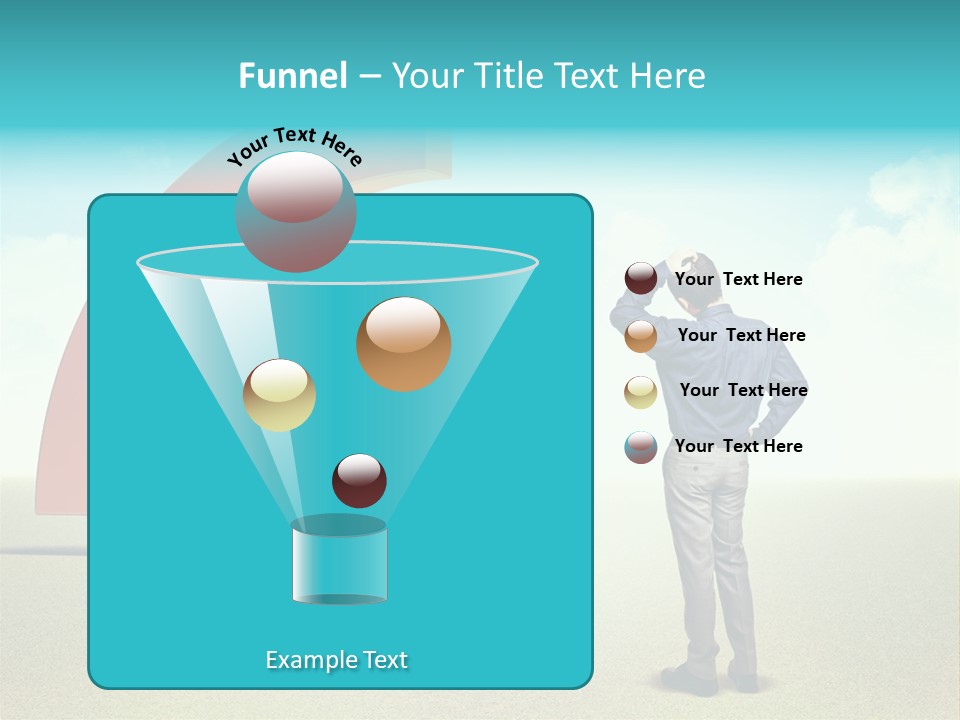 Funnel – Your Title Text Here

Your Text Here

Your Text Here

Your Text Here

Your Text Here

Your Text Here

Example Text